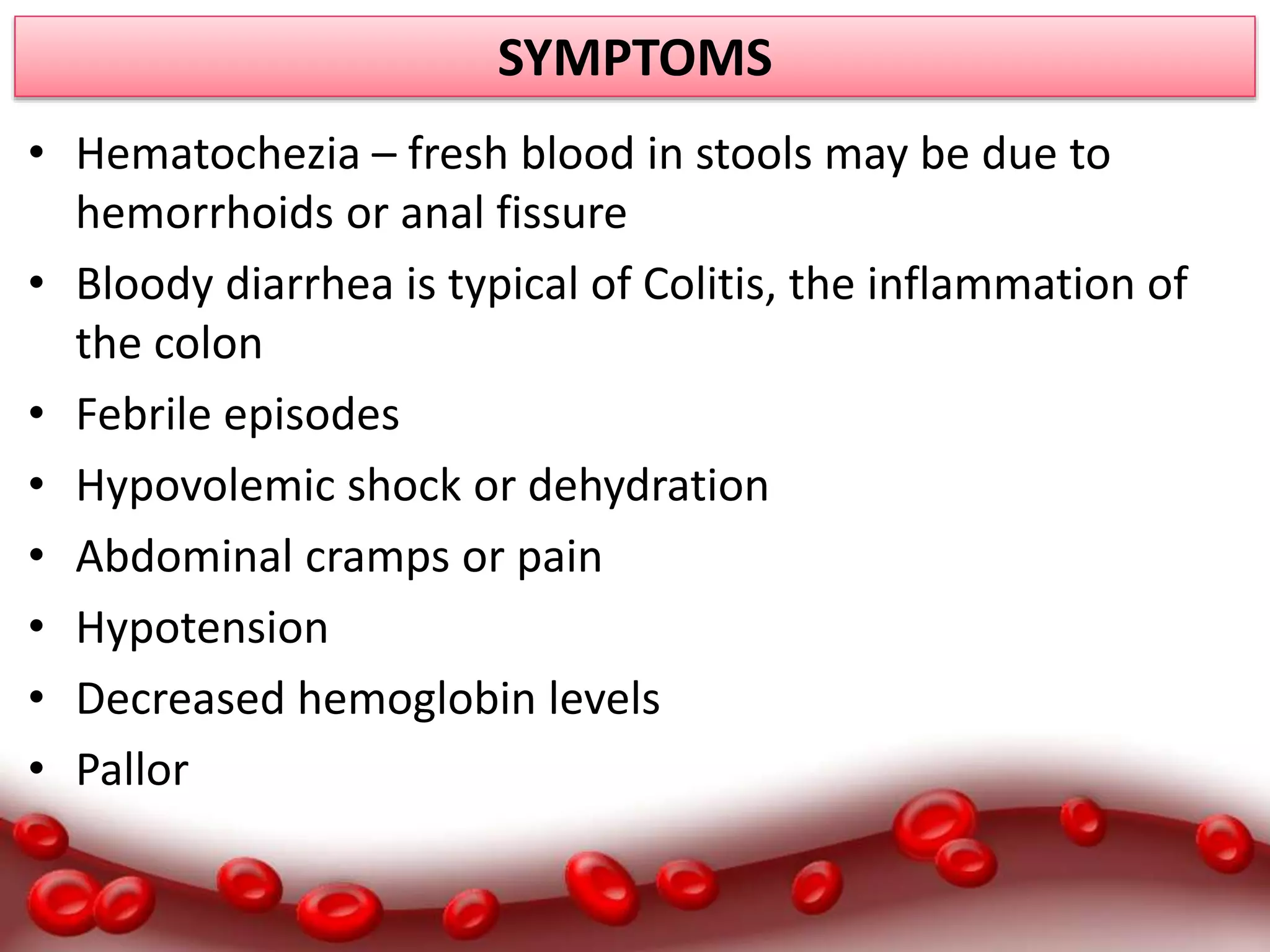 SYMPTOMS

• Hematochezia – fresh blood in stools may be due to hemorrhoids or anal fissure
• Bloody diarrhea is typical of Colitis, the inflammation of the colon
• Febrile episodes
• Hypovolemic shock or dehydration
• Abdominal cramps or pain
• Hypotension
• Decreased hemoglobin levels
• Pallor